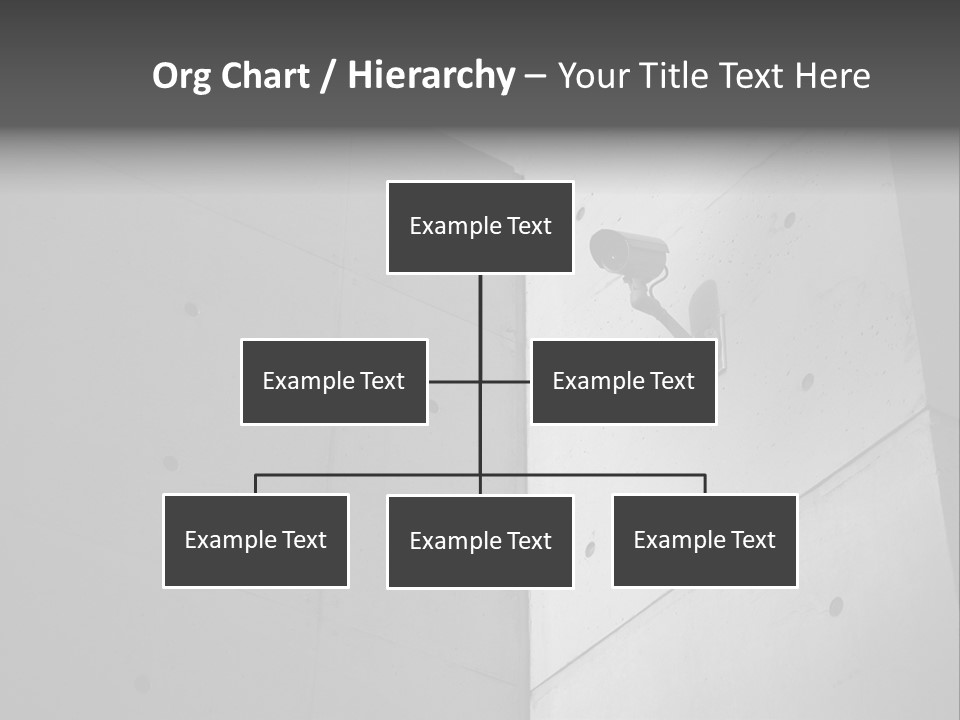 Org Chart / Hierarchy – Your Title Text Here

Example Text

Example Text

Example Text

Example Text

Example Text

Example Text